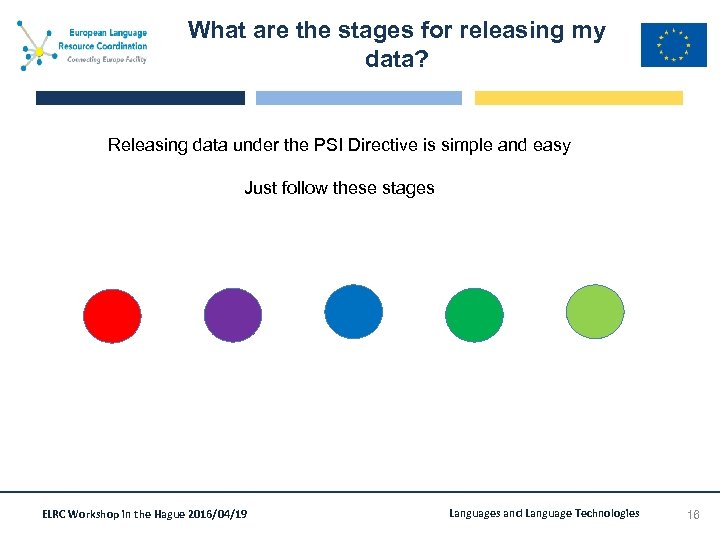 European Language Resource Coordination
Connecting Europe Facility

What are the stages for releasing my data?

Releasing data under the PSI Directive is simple and easy

Just follow these stages

ELRC Workshop in the Hague 2016/04/19

Languages and Language Technologies

16